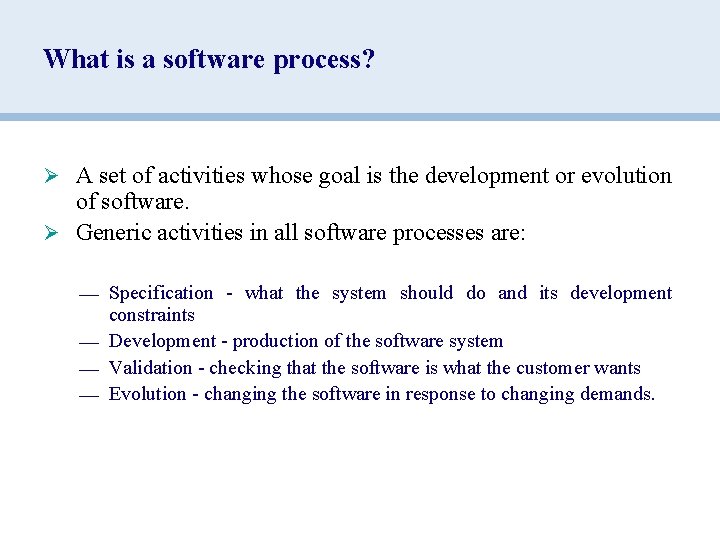 What is a software process?

➢ A set of activities whose goal is the development or evolution of software.

➢ Generic activities in all software processes are:

— Specification - what the system should do and its development constraints

— Development - production of the software system

— Validation - checking that the software is what the customer wants

— Evolution - changing the software in response to changing demands.